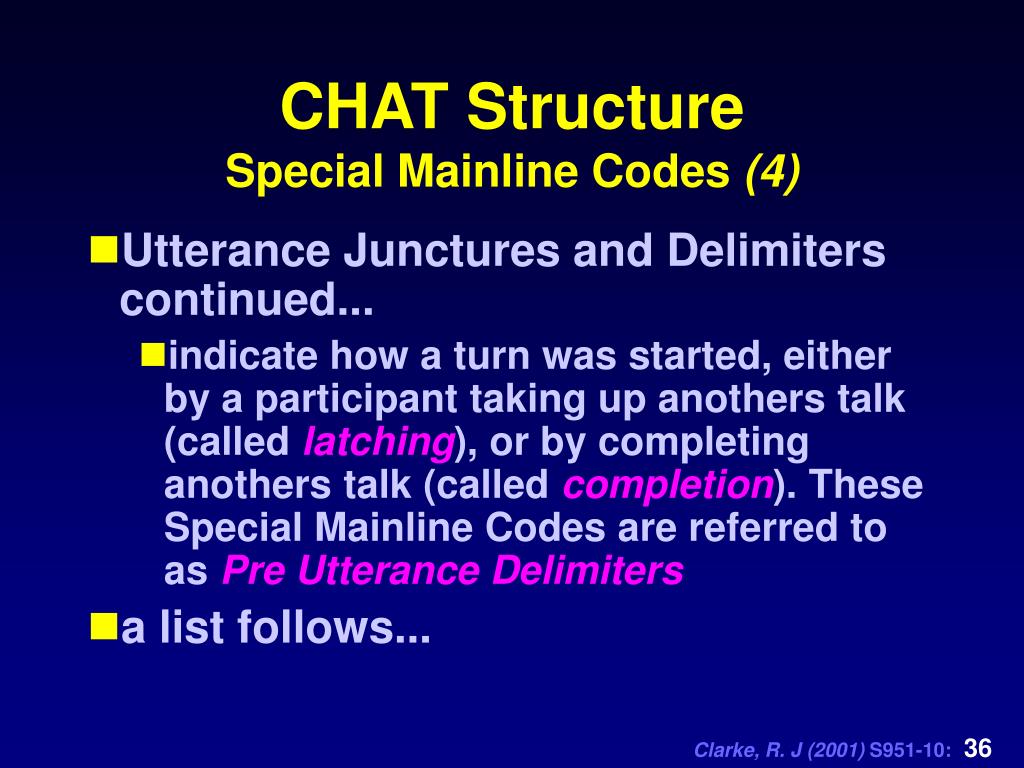 CHAT Structure
Special Mainline Codes (4)

Utterance Junctures and Delimiters continued...

indicate how a turn was started, either by a participant taking up anothers talk (called latching), or by completing anothers talk (called completion). These Special Mainline Codes are referred to as Pre Utterance Delimiters

a list follows...

Clarke, R. J (2001) S951-10: 36